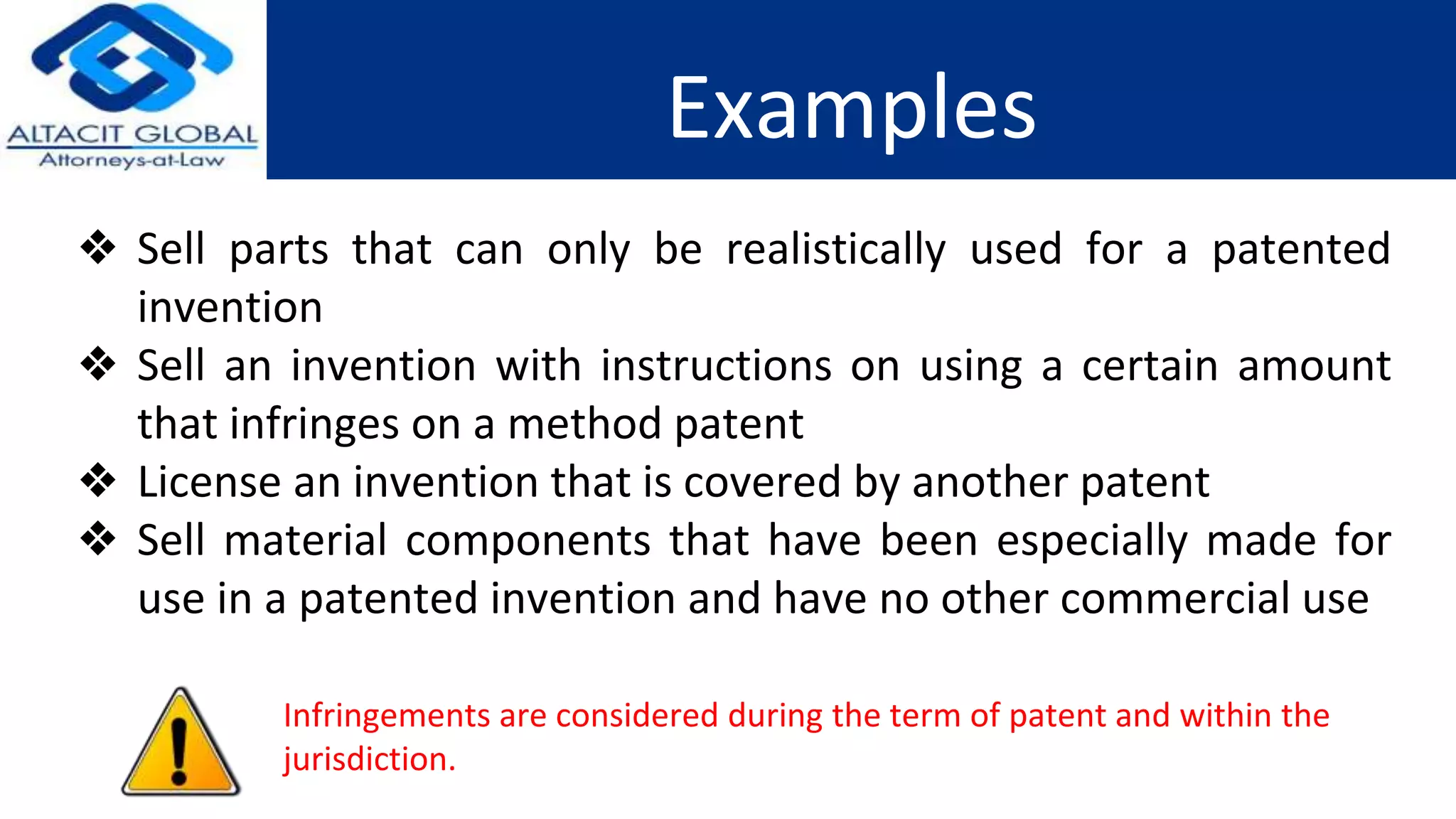 ALTACIT GLOBAL
Attorneys-at-Law

Examples

❖ Sell parts that can only be realistically used for a patented invention
❖ Sell an invention with instructions on using a certain amount that infringes on a method patent
❖ License an invention that is covered by another patent
❖ Sell material components that have been especially made for use in a patented invention and have no other commercial use

Infringements are considered during the term of patent and within the jurisdiction.